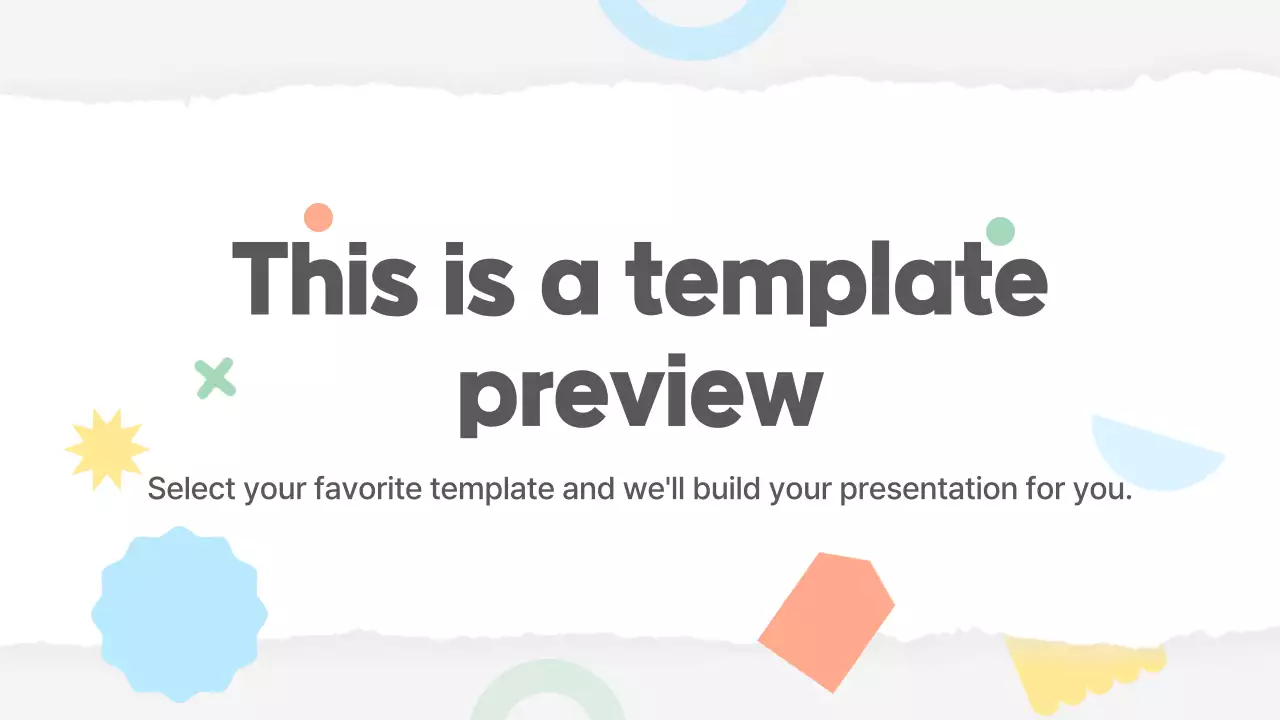 This is a template preview

Select your favorite template and we'll build your presentation for you.